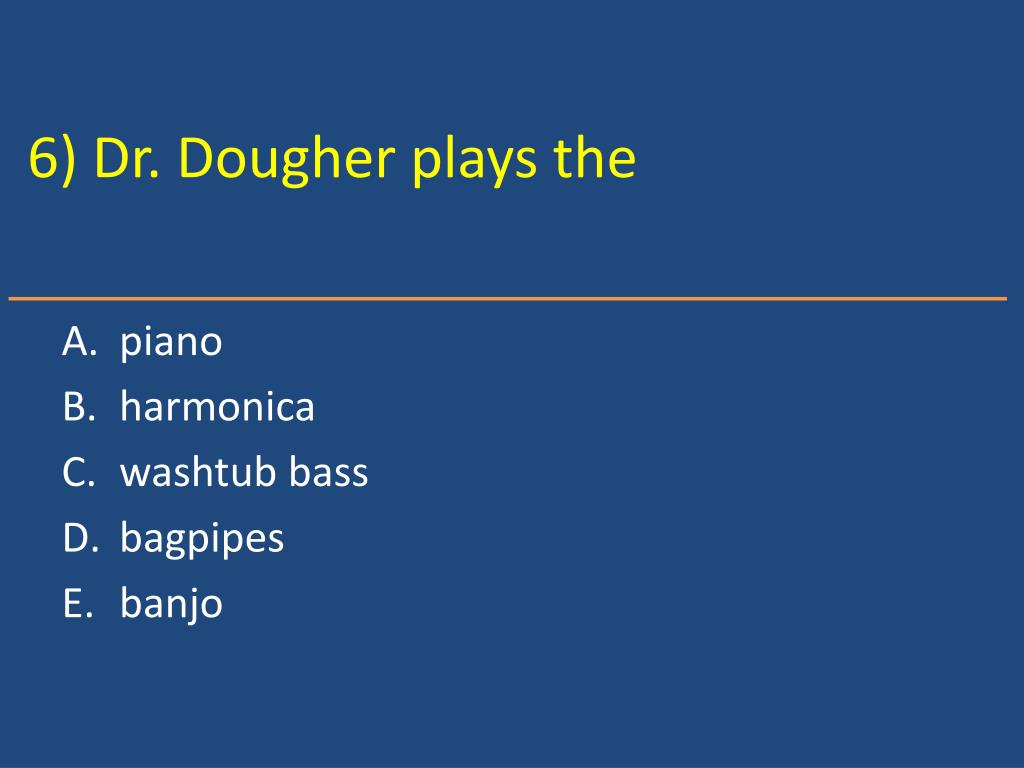 6) Dr. Dougher plays the

A. piano
B. harmonica
C. washtub bass
D. bagpipes
E. banjo